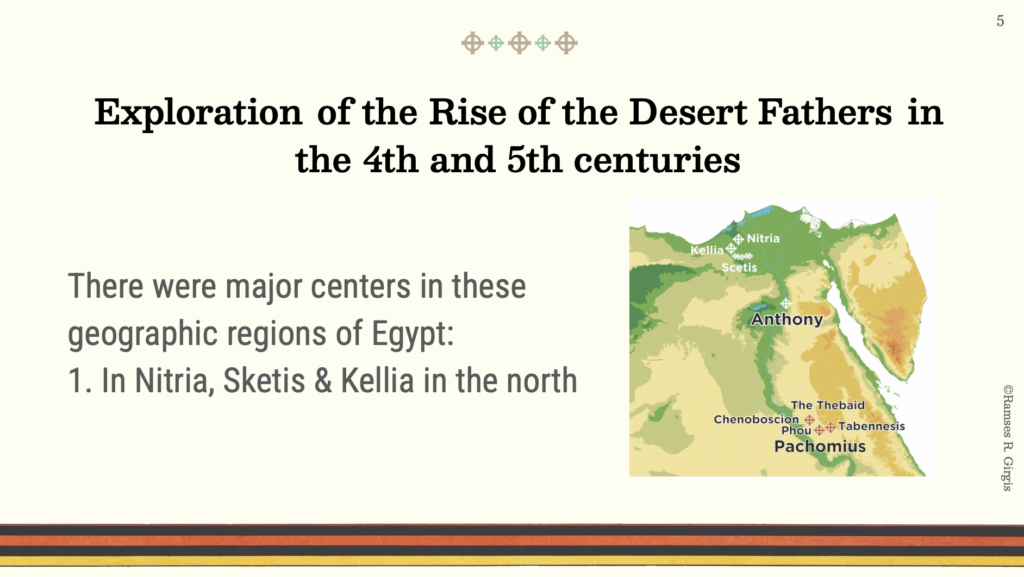 5

Exploration of the Rise of the Desert Fathers in the 4th and 5th centuries

There were major centers in these geographic regions of Egypt:
1. In Nitria, Sketis & Kellia in the north

Nitria
Kellia
Scetis
Anthony
The Thebaid
Chenoboscion
Phou
Tabennesis
Pachomius

©Ramses R. Girgis